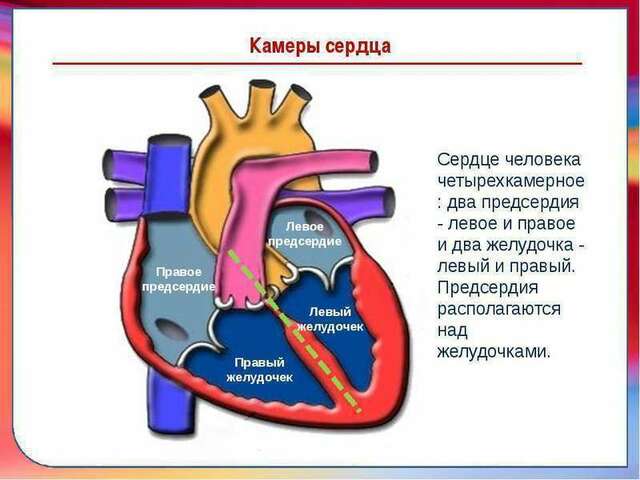 Камеры сердца

Левое предсердие

Правое предсердие

Левый желудочек

Правый желудочек

Сердце человека четырехкамерное : два предсердия - левое и правое и два желудочка - левый и правый. Предсердия располагаются над желудочками.